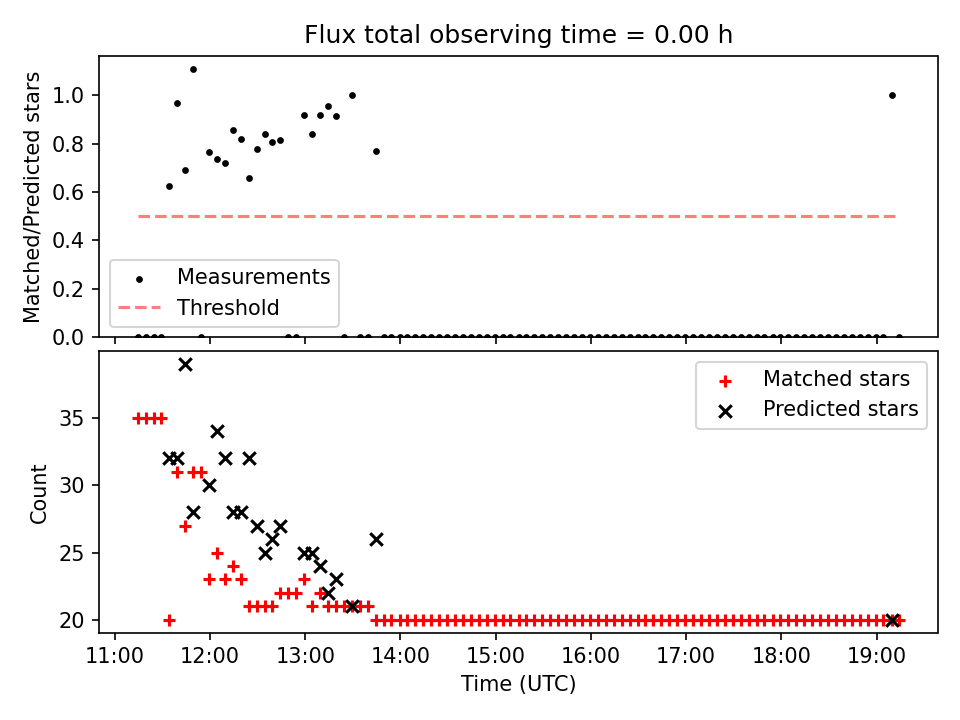 Flux total observing time = 0.00 h

Matched/Predicted stars

1.0
0.8
0.6
0.4
0.2
0.0

Measurements
Threshold

Matched stars
Predicted stars

Count

35
30
25
20

11:00 12:00 13:00 14:00 15:00 16:00 17:00 18:00 19:00
Time (UTC)